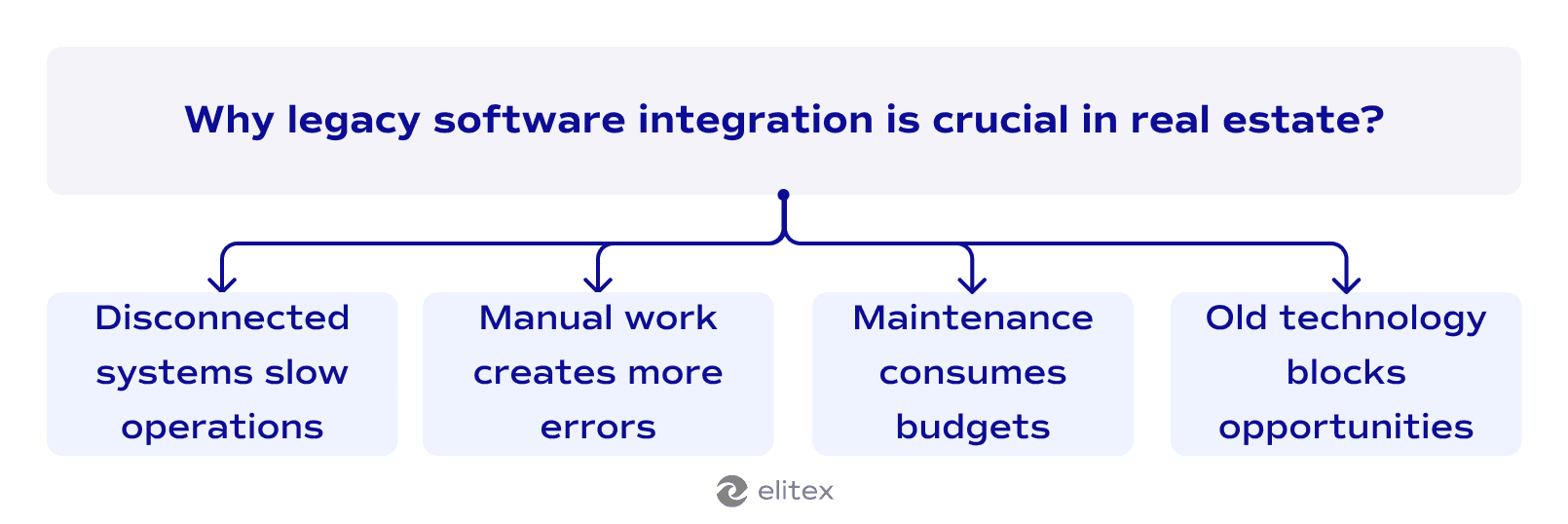 Why legacy software integration is crucial in real estate?

Disconnected systems slow operations

Manual work creates more errors

Maintenance consumes budgets

Old technology blocks opportunities

elitex